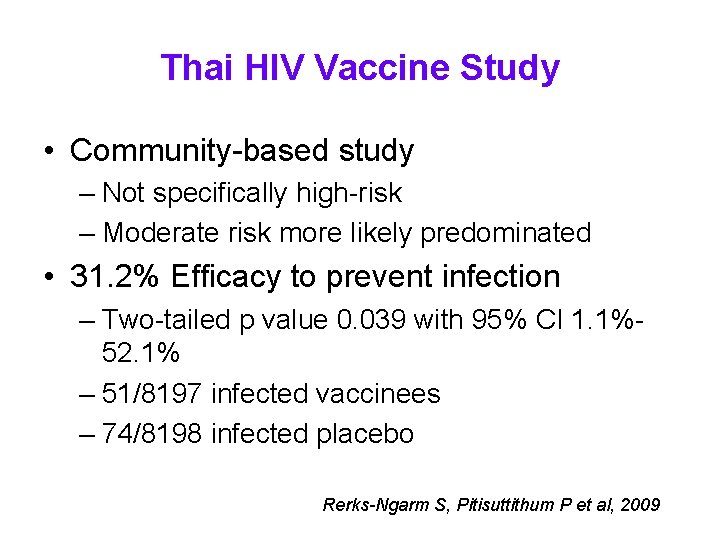 Thai HIV Vaccine Study

• Community-based study
– Not specifically high-risk
– Moderate risk more likely predominated

• 31.2% Efficacy to prevent infection
– Two-tailed p value 0.039 with 95% CI 1.1%-52.1%
– 51/8197 infected vaccinees
– 74/8198 infected placebo

Rerks-Ngarm S, Pitisuttithum P et al, 2009